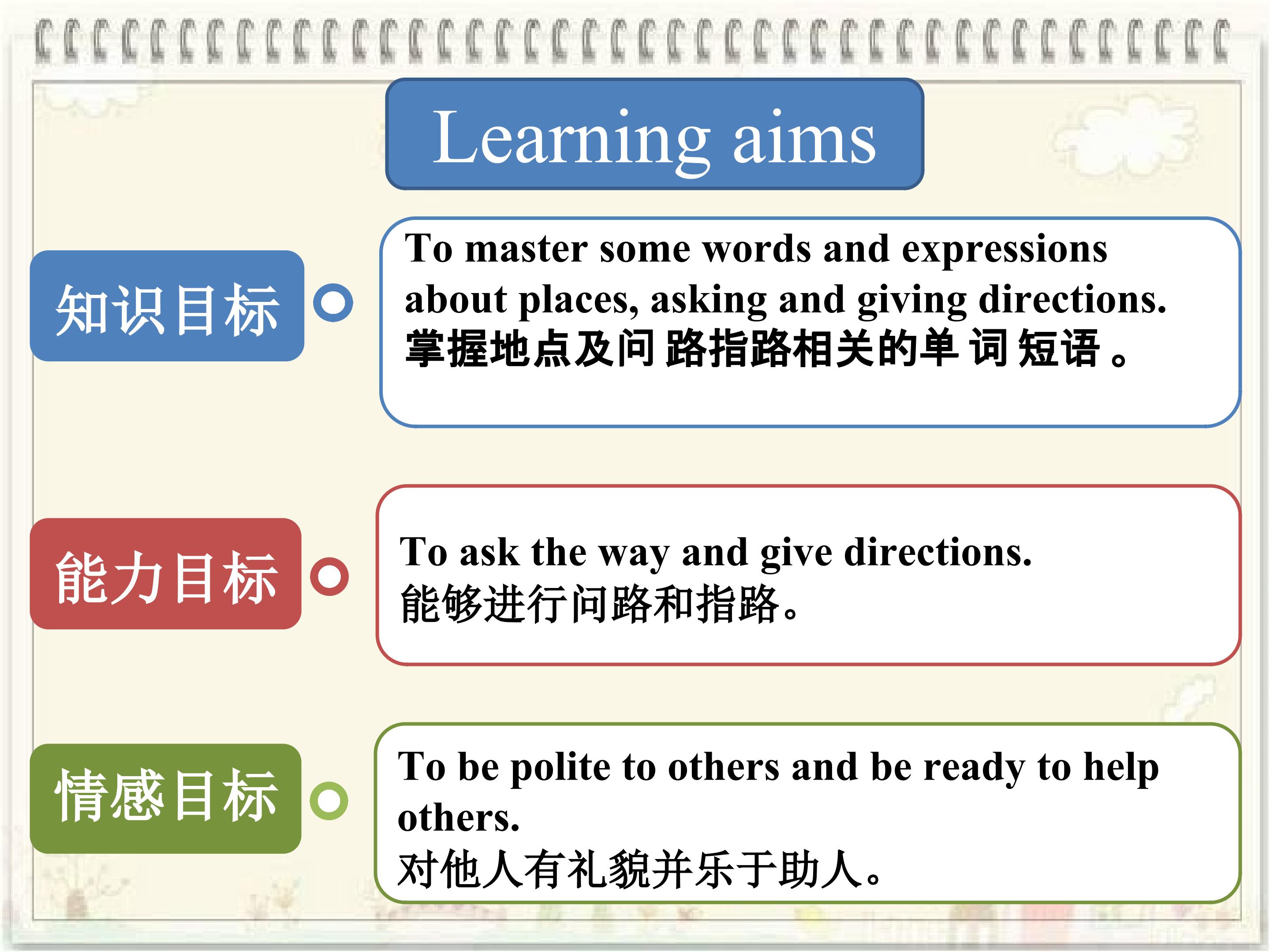 Learning aims

知识目标

To master some words and expressions about places, asking and giving directions.
掌握地点及问 路指路相关的单 词 短语 。

能力目标

To ask the way and give directions.
能够进行问路和指路。

情感目标

To be polite to others and be ready to help others.
对他人有礼貌并乐于助人。